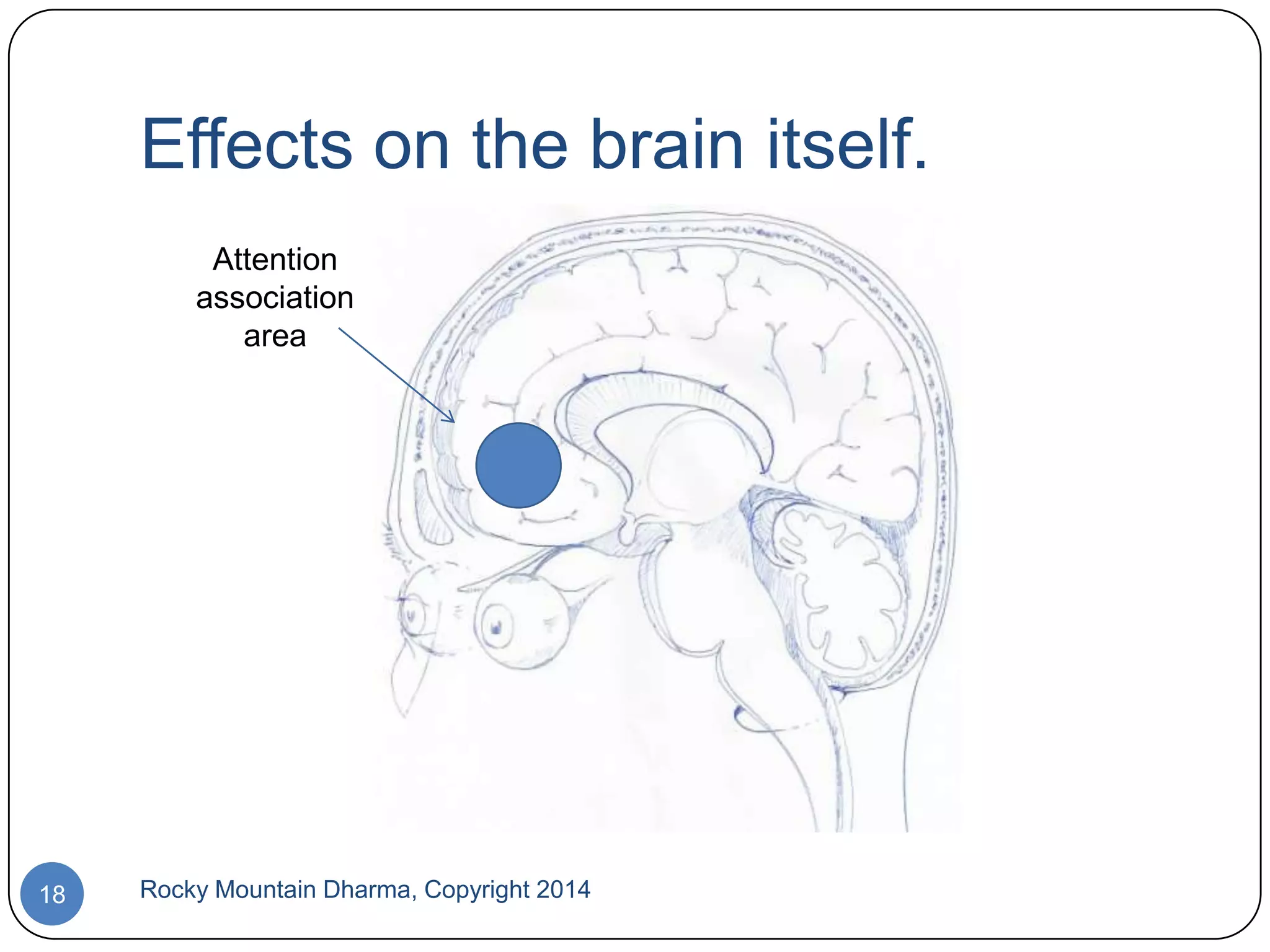 Effects on the brain itself.

Attention association area

18

Rocky Mountain Dharma, Copyright 2014